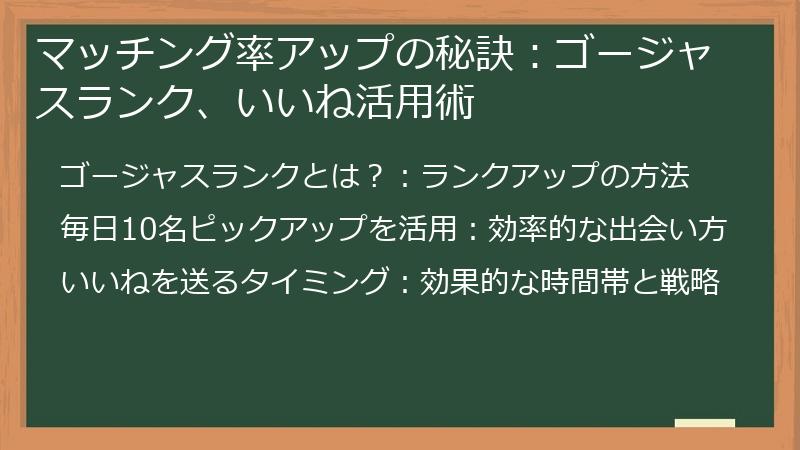 マッチング率アップの秘訣：ゴージャスランク、いいね活用術

ゴージャスランクとは？：ランクアップの方法

毎日10名ピックアップを活用：効率的な出会い方

いいねを送るタイミング：効果的な時間帯と戦略